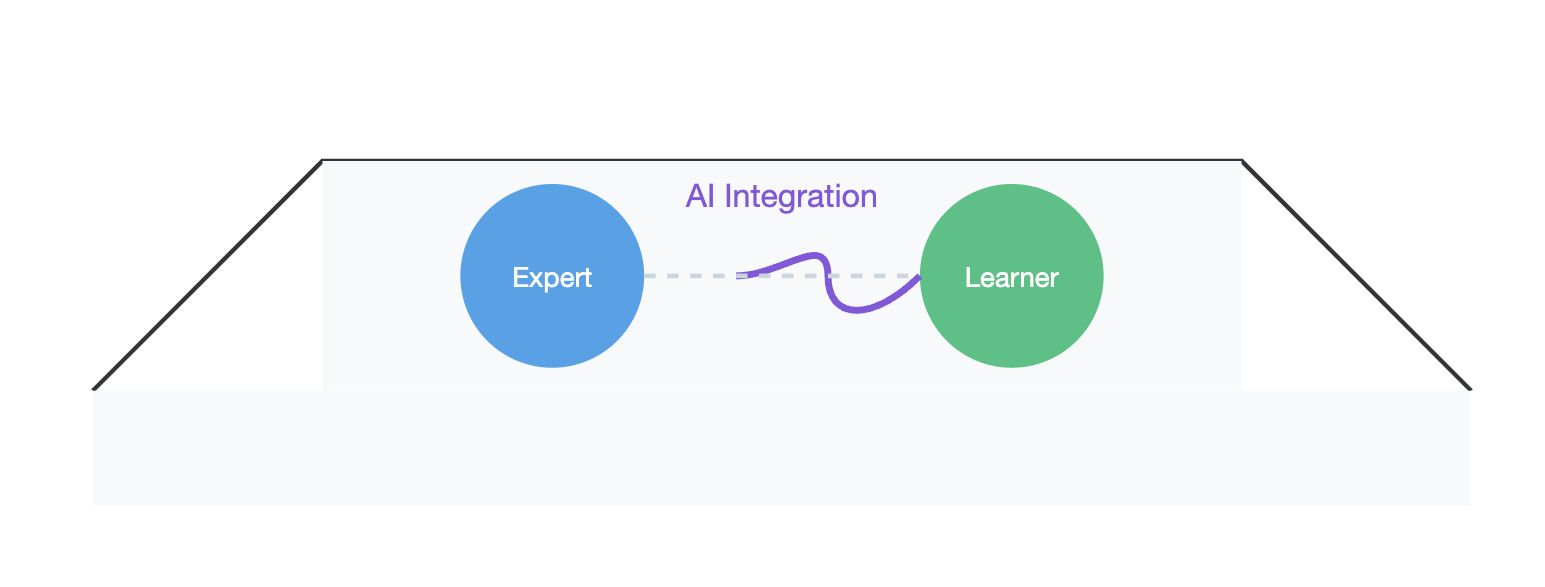 AI Integration

Expert

Learner